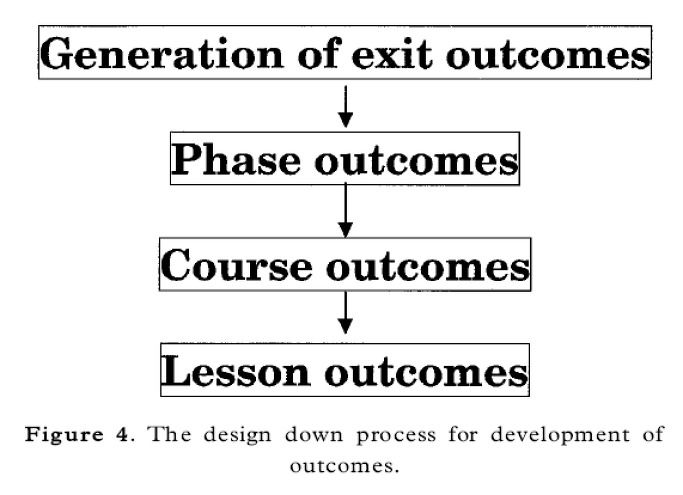 Generation of exit outcomes

Phase outcomes

Course outcomes

Lesson outcomes

Figure 4. The design down process for development of outcomes.